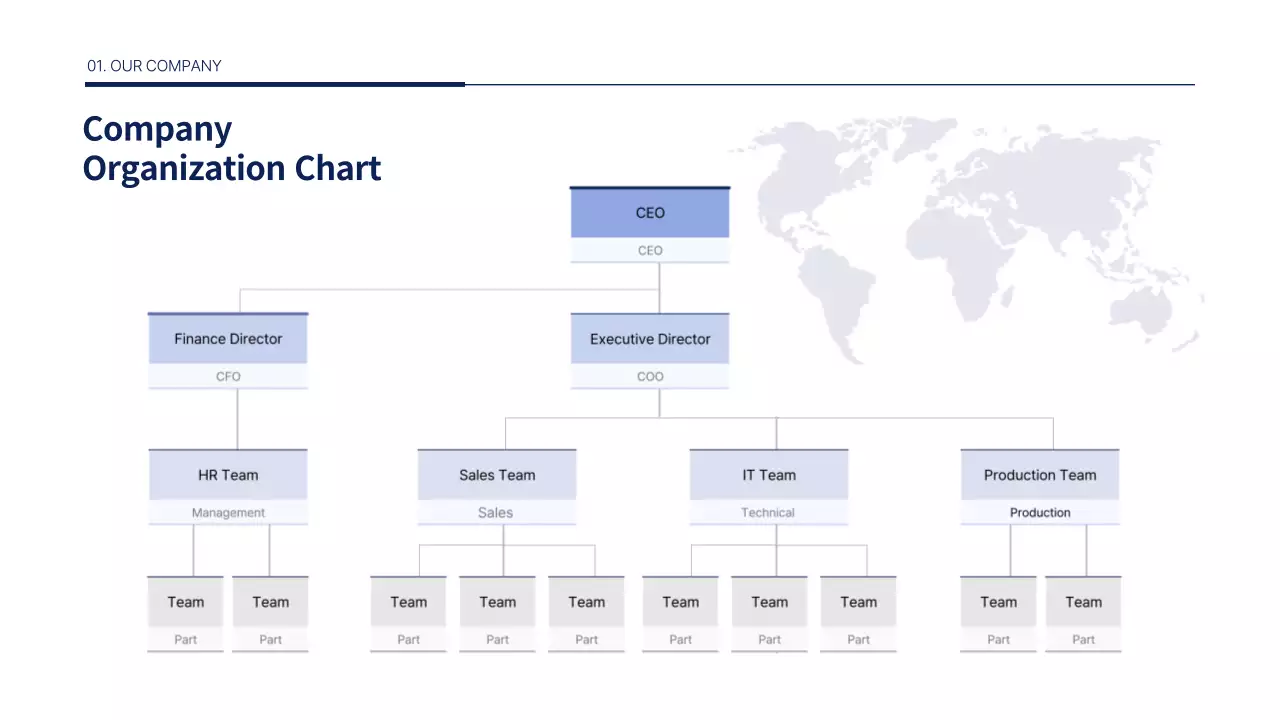 01. OUR COMPANY

Company
Organization Chart

CEO
CEO

Finance Director
CFO

Executive Director
COO

HR Team
Management

Sales Team
Sales

IT Team
Technical

Production Team
Production

Team
Part

Team
Part

Team
Part

Team
Part

Team
Part

Team
Part

Team
Part

Team
Part

Team
Part

Team
Part